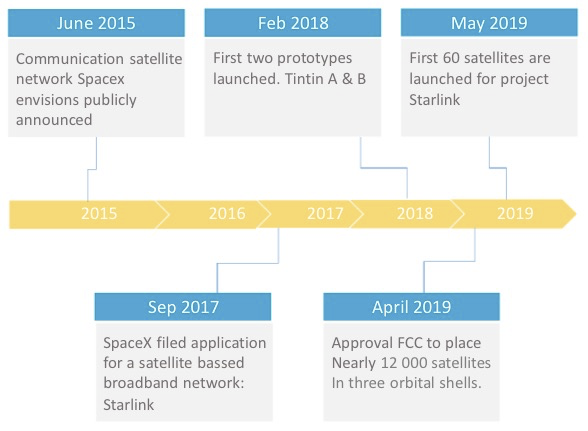 June 2015

Communication satellite network Spacex envisions publicly announced

Feb 2018

First two prototypes launched. Tintin A & B

May 2019

First 60 satellites are launched for project Starlink

2015

2016

2017

2018

2019

Sep 2017

SpaceX filed application for a satellite bassed broadband network: Starlink

April 2019

Approval FCC to place Nearly 12 000 satellites In three orbital shells.